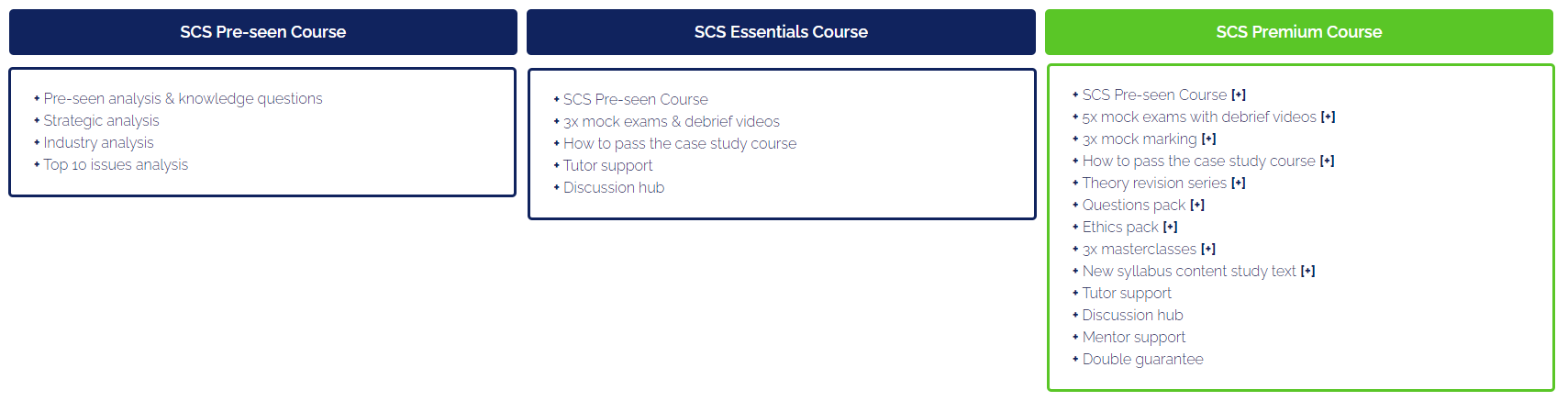 SCS Pre-seen Course

• Pre-seen analysis & knowledge questions
• Strategic analysis
• Industry analysis
• Top 10 issues analysis

SCS Essentials Course

• SCS Pre-seen Course
• 3x mock exams & debrief videos
• How to pass the case study course
• Tutor support
• Discussion hub

SCS Premium Course

• SCS Pre-seen Course [+]
• 5x mock exams with debrief videos [+]
• 3x mock marking [+]
• How to pass the case study course [+]
• Theory revision series [+]
• Questions pack [+]
• Ethics pack [+]
• 3x masterclasses [+]
• New syllabus content study text [+]
• Tutor support
• Discussion hub
• Mentor support
• Double guarantee